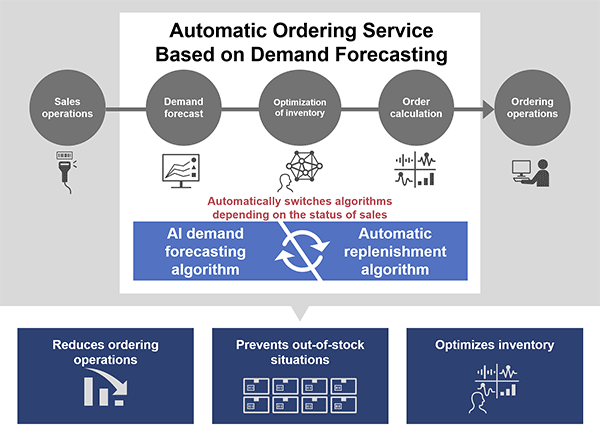 Automatic Ordering Service Based on Demand Forecasting

Sales operations

Demand forecast

Optimization of inventory

Order calculation

Ordering operations

Automatically switches algorithms depending on the status of sales

AI demand forecasting algorithm

Automatic replenishment algorithm

Reduces ordering operations

Prevents out-of-stock situations

Optimizes inventory